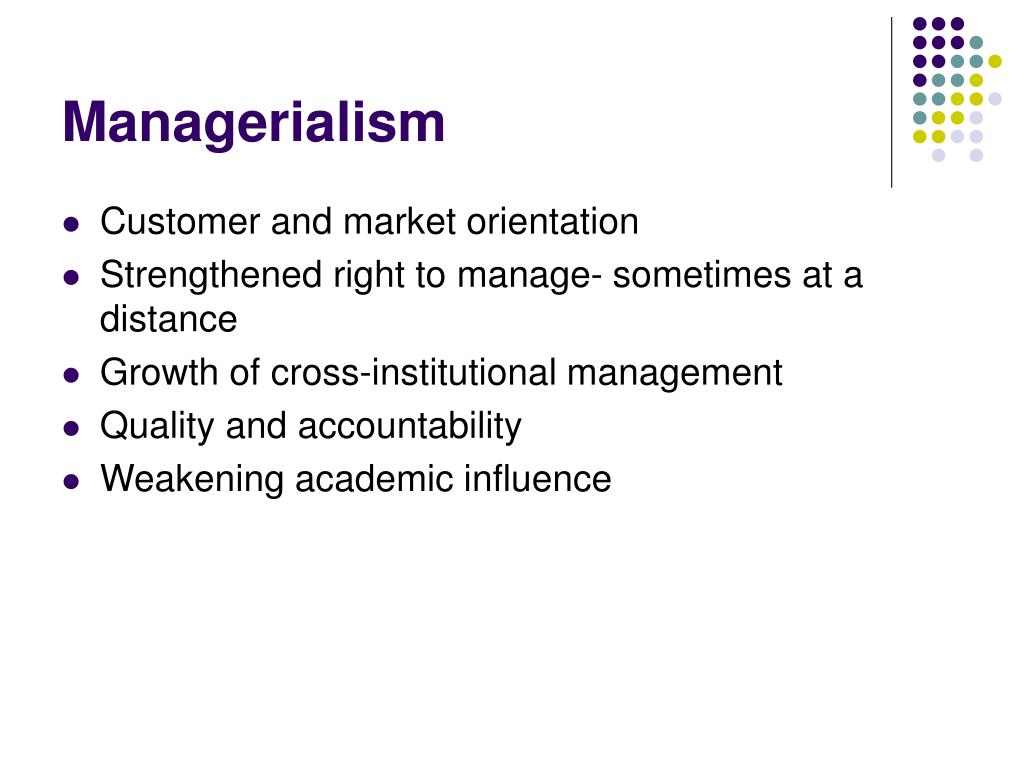 Managerialism

- Customer and market orientation
- Strengthened right to manage- sometimes at a distance
- Growth of cross-institutional management
- Quality and accountability
- Weakening academic influence